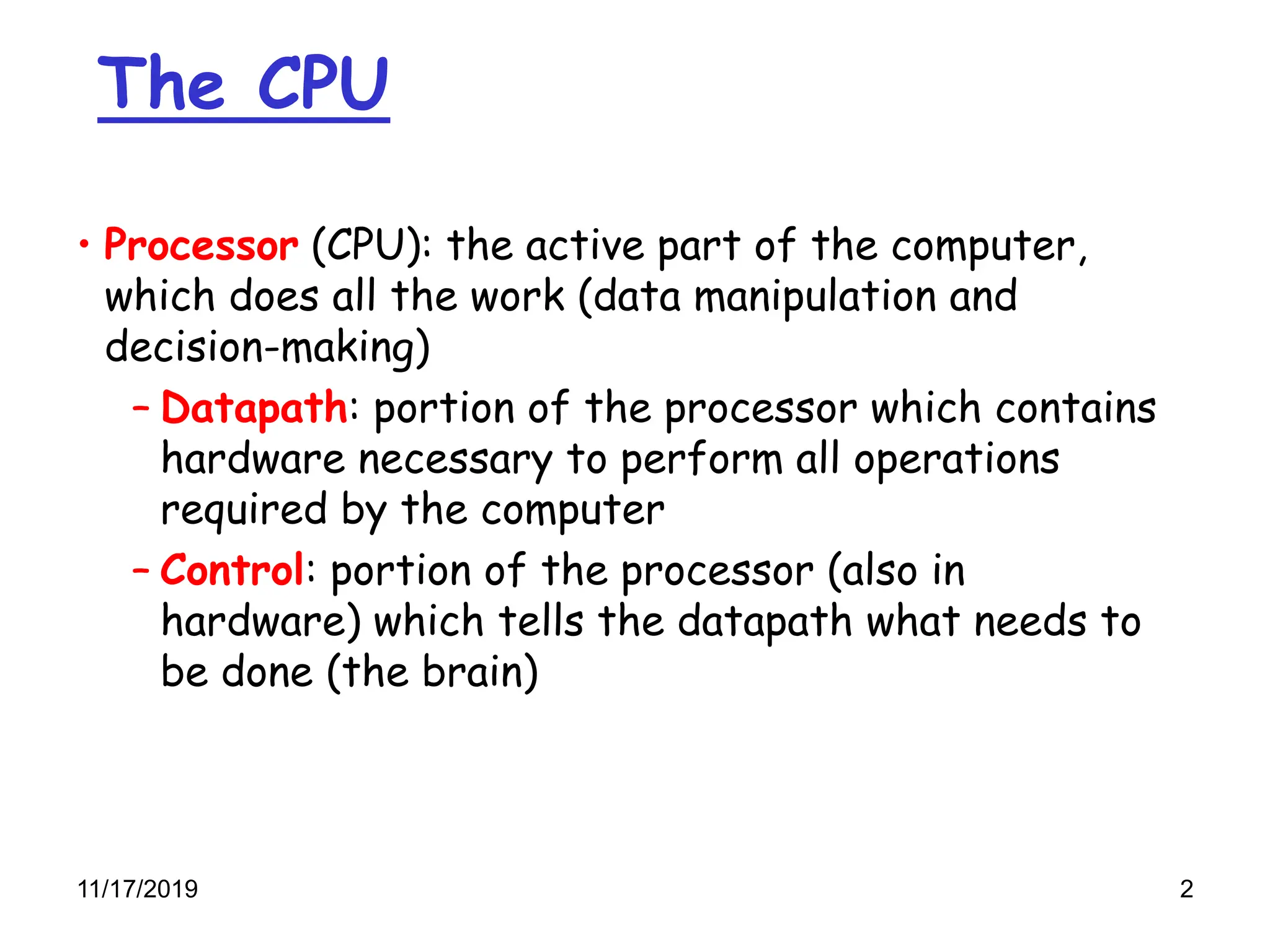 The CPU

• Processor (CPU): the active part of the computer, which does all the work (data manipulation and decision-making)

– Datapath: portion of the processor which contains hardware necessary to perform all operations required by the computer

– Control: portion of the processor (also in hardware) which tells the datapath what needs to be done (the brain)

11/17/2019

2